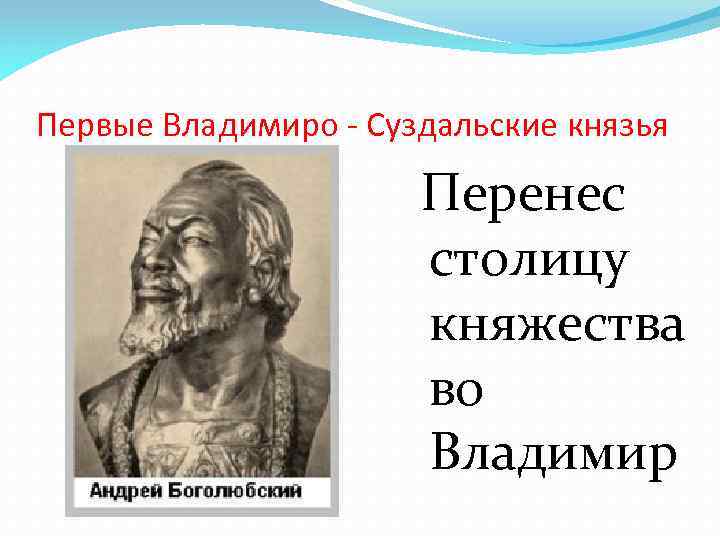 Первые Владимиро - Суздальские князья

Андрей Боголюбский

Перенес столицу княжества во Владимир